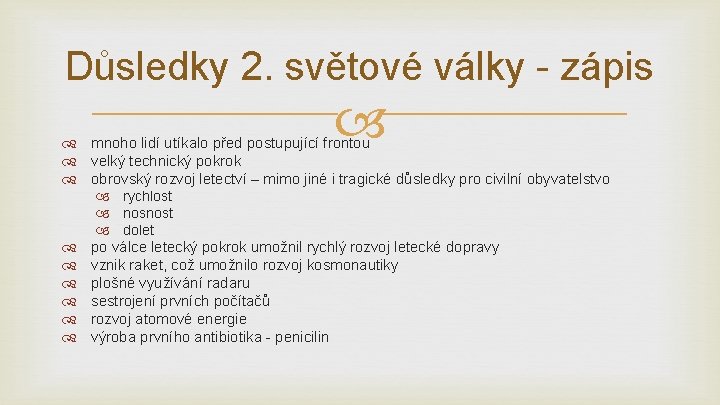 Důsledky 2. světové války - zápis

mnoho lidí utíkalo před postupující frontou
velký technický pokrok
obrovský rozvoj letectví – mimo jiné i tragické důsledky pro civilní obyvatelstvo
rychlost
nosnost
dolet
po válce letecký pokrok umožnil rychlý rozvoj letecké dopravy
vznik raket, což umožnilo rozvoj kosmonautiky
plošné využívání radaru
sestrojení prvních počítačů
rozvoj atomové energie
výroba prvního antibiotika - penicilin